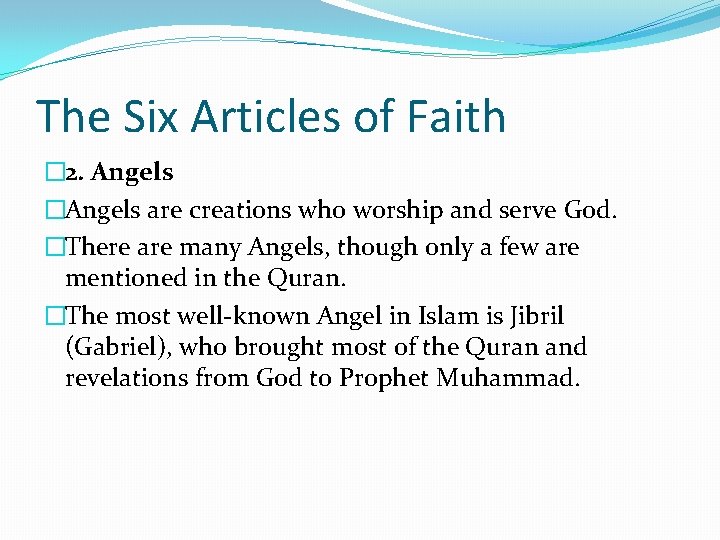 The Six Articles of Faith

2. Angels

Angels are creations who worship and serve God.

There are many Angels, though only a few are mentioned in the Quran.

The most well-known Angel in Islam is Jibril (Gabriel), who brought most of the Quran and revelations from God to Prophet Muhammad.